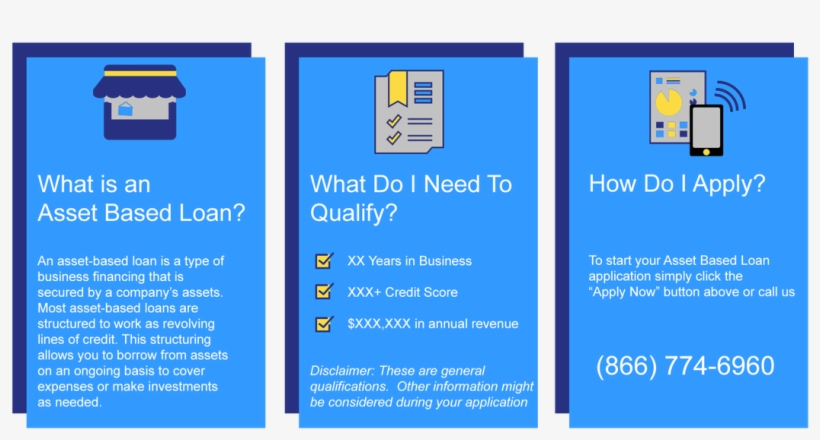 What is an Asset Based Loan?

An asset-based loan is a type of business financing that is secured by a company's assets. Most asset-based loans are structured to work as revolving lines of credit. This structuring allows you to borrow from assets on an ongoing basis to cover expenses or make investments as needed.

What Do I Need To Qualify?

XX Years in Business

XXX+ Credit Score

$XXX,XXX in annual revenue

Disclaimer: These are general qualifications. Other information might be considered during your application

How Do I Apply?

To start your Asset Based Loan application simply click the "Apply Now" button above or call us

(866) 774-6960